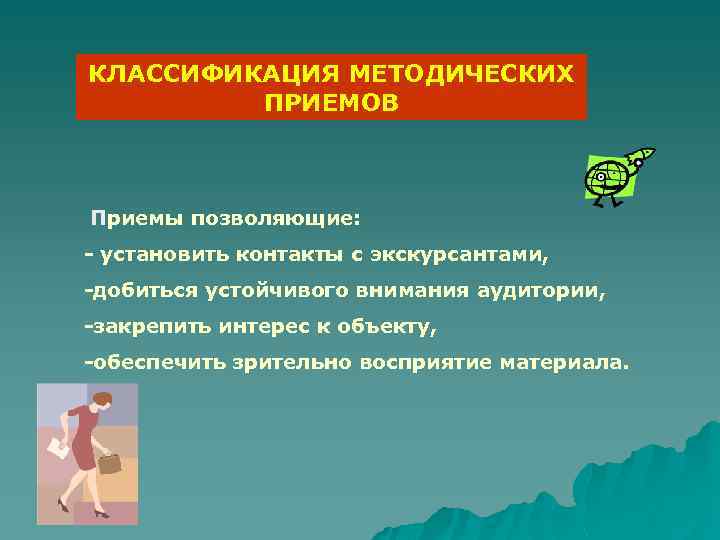 КЛАССИФИКАЦИЯ МЕТОДИЧЕСКИХ ПРИЕМОВ

Приемы позволяющие:
- установить контакты с экскурсантами,
-добиться устойчивого внимания аудитории,
-закрепить интерес к объекту,
-обеспечить зрительно восприятие материала.